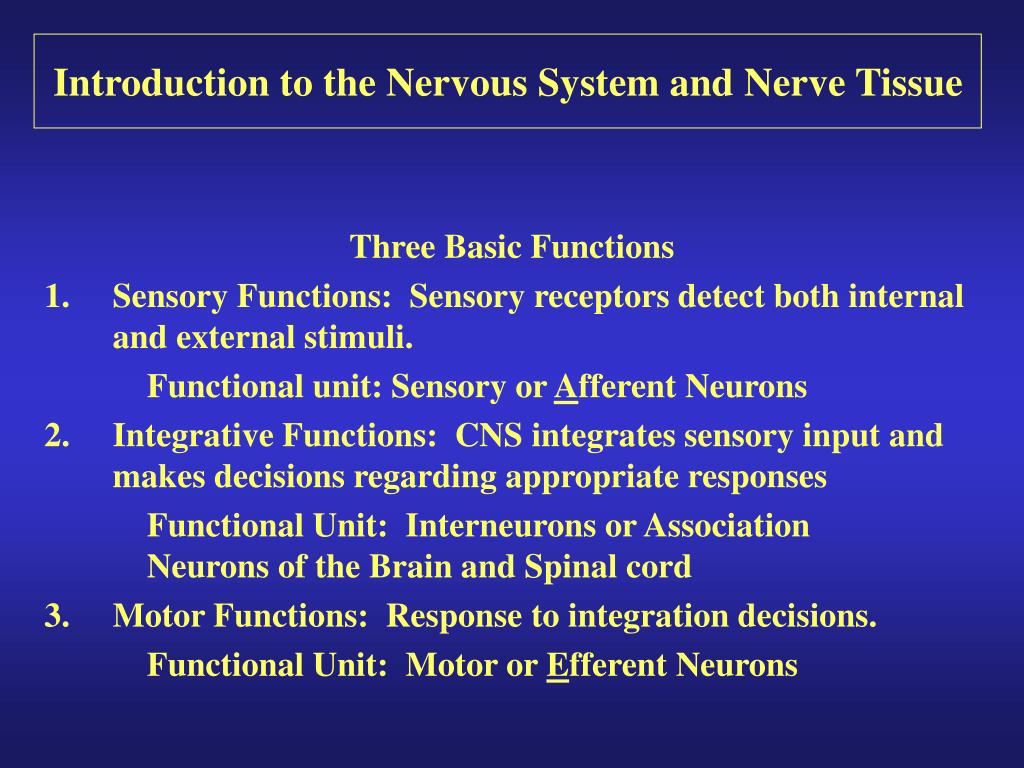 Introduction to the Nervous System and Nerve Tissue

Three Basic Functions

1. Sensory Functions: Sensory receptors detect both internal and external stimuli.

Functional unit: Sensory or Afferent Neurons

2. Integrative Functions: CNS integrates sensory input and makes decisions regarding appropriate responses

Functional Unit: Interneurons or Association Neurons of the Brain and Spinal cord

3. Motor Functions: Response to integration decisions.

Functional Unit: Motor or Efferent Neurons